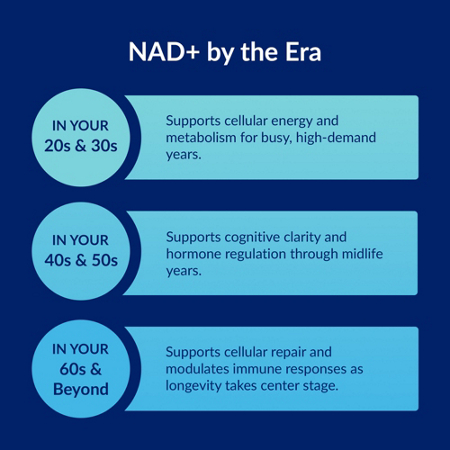 NAD+ by the Era

IN YOUR 20s & 30s

Supports cellular energy and metabolism for busy, high-demand years.

IN YOUR 40s & 50s

Supports cognitive clarity and hormone regulation through midlife years.

IN YOUR 60s & Beyond

Supports cellular repair and modulates immune responses as longevity takes center stage.